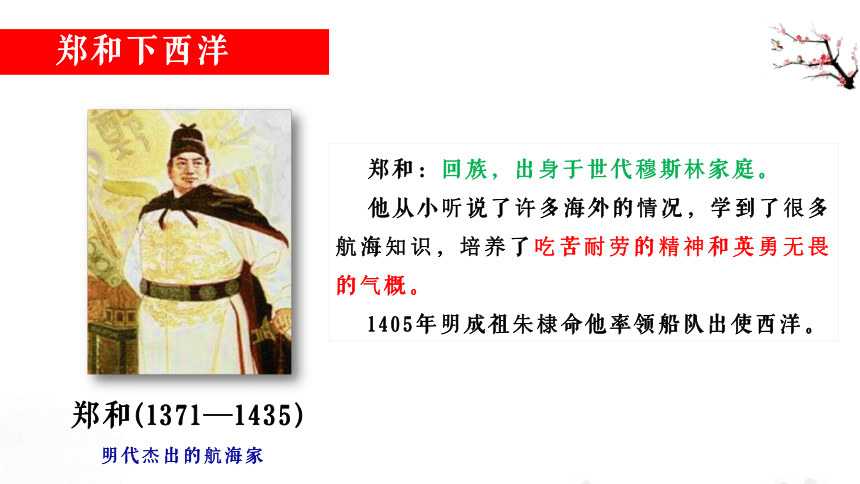 郑和下西洋

郑和：回族，出身于世代穆斯林家庭。

他从小听说了许多海外的情况，学到了很多航海知识，培养了吃苦耐劳的精神和英勇无畏的气概。

1405年明成祖朱棣命他率领船队出使西洋。

郑和(1371—1435)

明代杰出的航海家